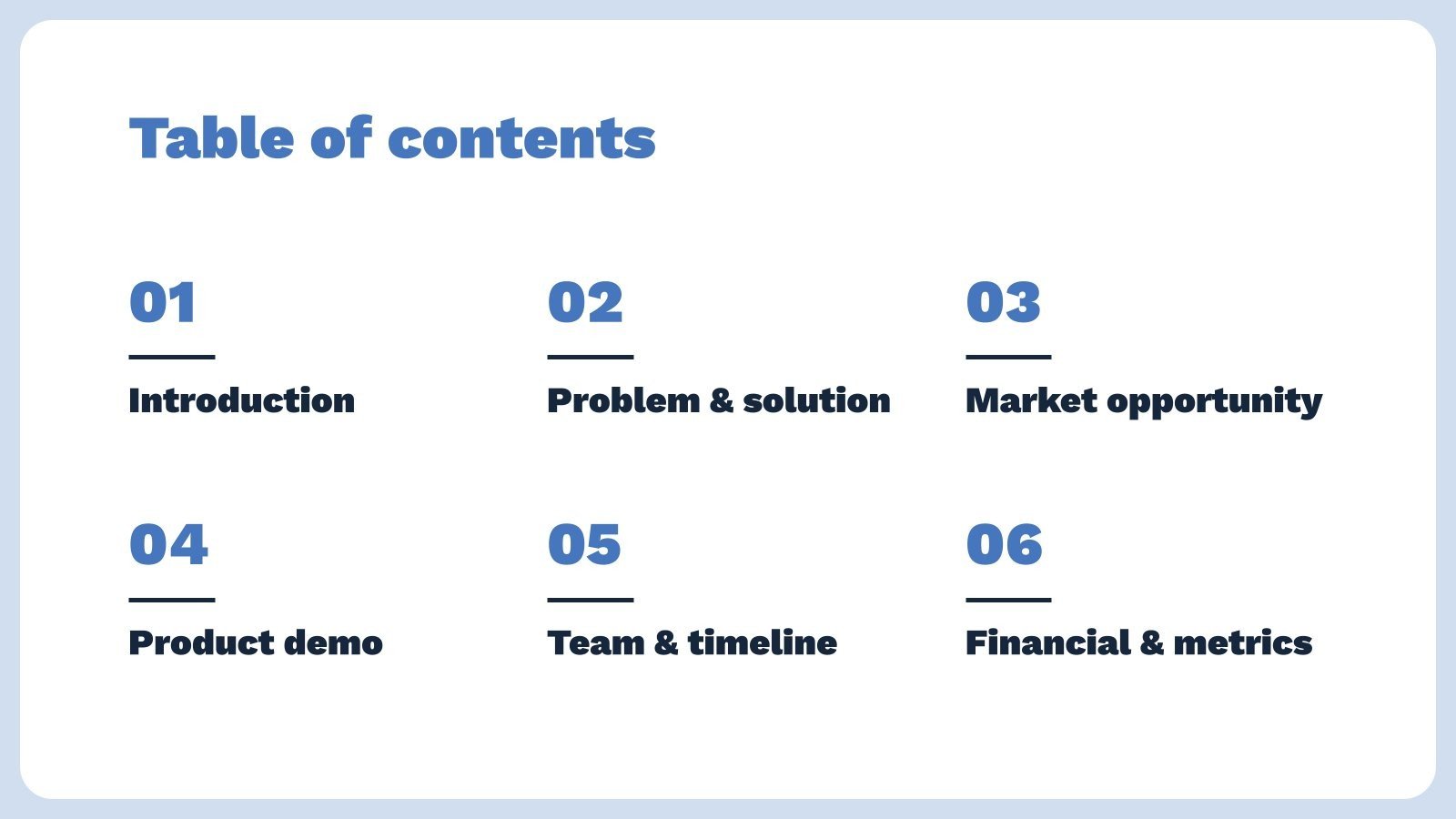 Table of contents

01

Introduction

02

Problem & solution

03

Market opportunity

04

Product demo

05

Team & timeline

06

Financial & metrics